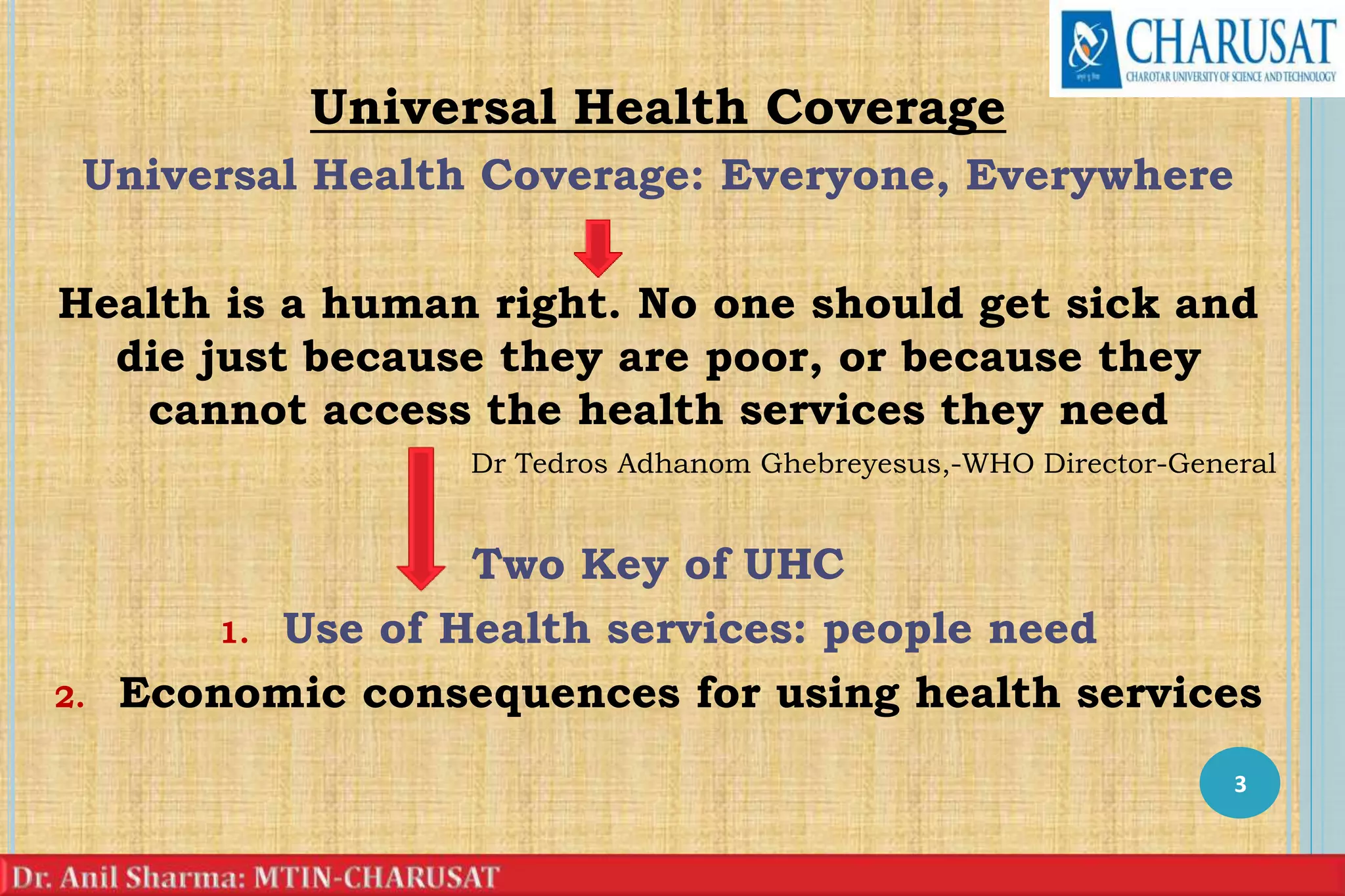 CHARUSAT
CHAROTAR UNIVERSITY OF SCIENCE AND TECHNOLOGY

Universal Health Coverage

Universal Health Coverage: Everyone, Everywhere

Health is a human right. No one should get sick and die just because they are poor, or because they cannot access the health services they need

Dr Tedros Adhanom Ghebreyesus,-WHO Director-General

Two Key of UHC

1. Use of Health services: people need
2. Economic consequences for using health services

3

Dr. Anil Sharma: MTIN-CHARUSAT